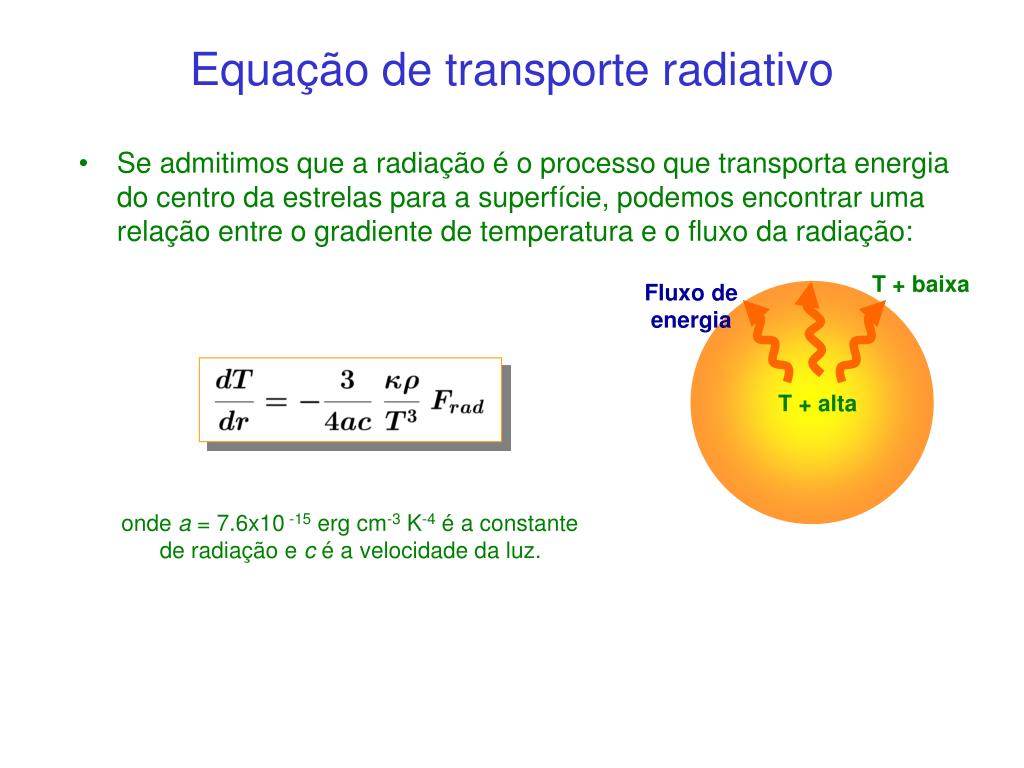 Equação de transporte radiativo

• Se admitimos que a radiação é o processo que transporta energia do centro da estrelas para a superfície, podemos encontrar uma relação entre o gradiente de temperatura e o fluxo da radiação:

Fluxo de energia

T + baixa

T + alta

$\frac{dT}{dr} = -\frac{3}{4ac} \frac{\kappa\rho}{T^3} F_{rad}$

onde $a$ = 7.6x10 $^{-15}$ erg cm$^{-3}$ K$^{-4}$ é a constante de radiação e $c$ é a velocidade da luz.